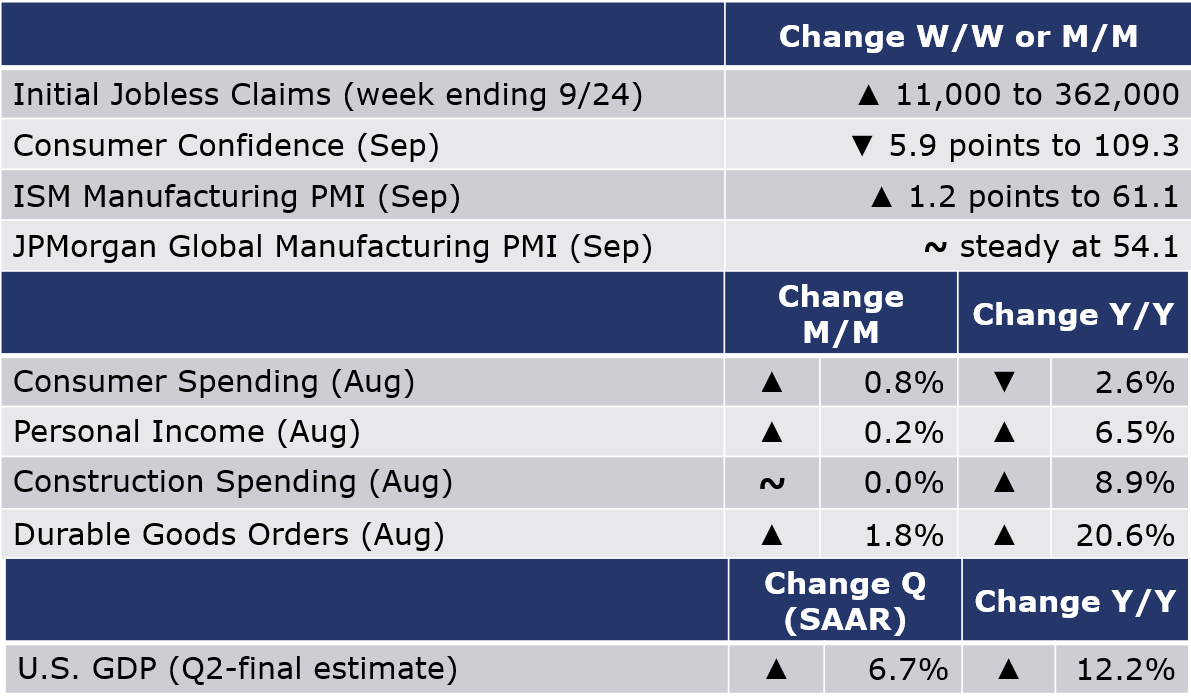 | | Change W/W or M/M |
|---|---|
| Initial Jobless Claims (week ending 9/24) | ▲ 11,000 to 362,000 |
| Consumer Confidence (Sep) | ▼ 5.9 points to 109.3 |
| ISM Manufacturing PMI (Sep) | ▲ 1.2 points to 61.1 |
| JPMorgan Global Manufacturing PMI (Sep) | ~ steady at 54.1 |

| | Change M/M | | Change Y/Y | |
|---|---|---|---|---|
| Consumer Spending (Aug) | ▲ | 0.8% | ▼ | 2.6% |
| Personal Income (Aug) | ▲ | 0.2% | ▲ | 6.5% |
| Construction Spending (Aug) | ~ | 0.0% | ▲ | 8.9% |
| Durable Goods Orders (Aug) | ▲ | 1.8% | ▲ | 20.6% |

| | Change Q (SAAR) | | Change Y/Y | |
|---|---|---|---|---|
| U.S. GDP (Q2-final estimate) | ▲ | 6.7% | ▲ | 12.2% |